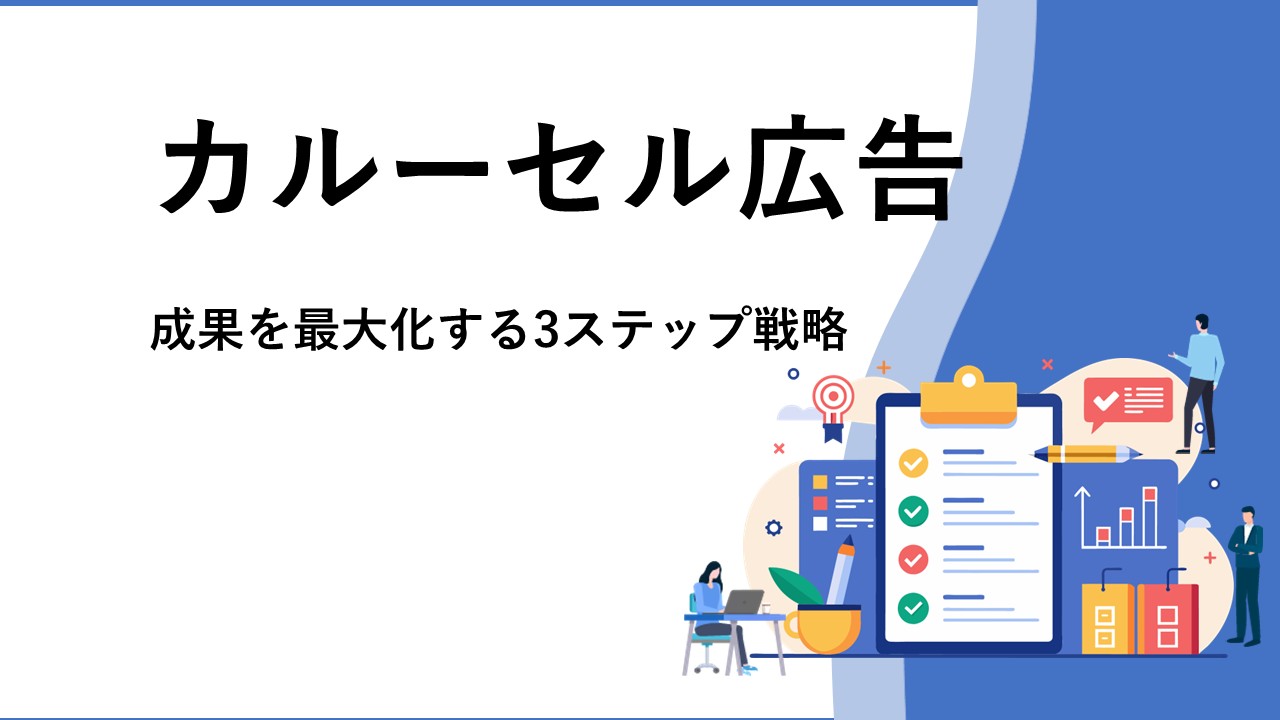 カルーセル広告

成果を最大化する3ステップ戦略